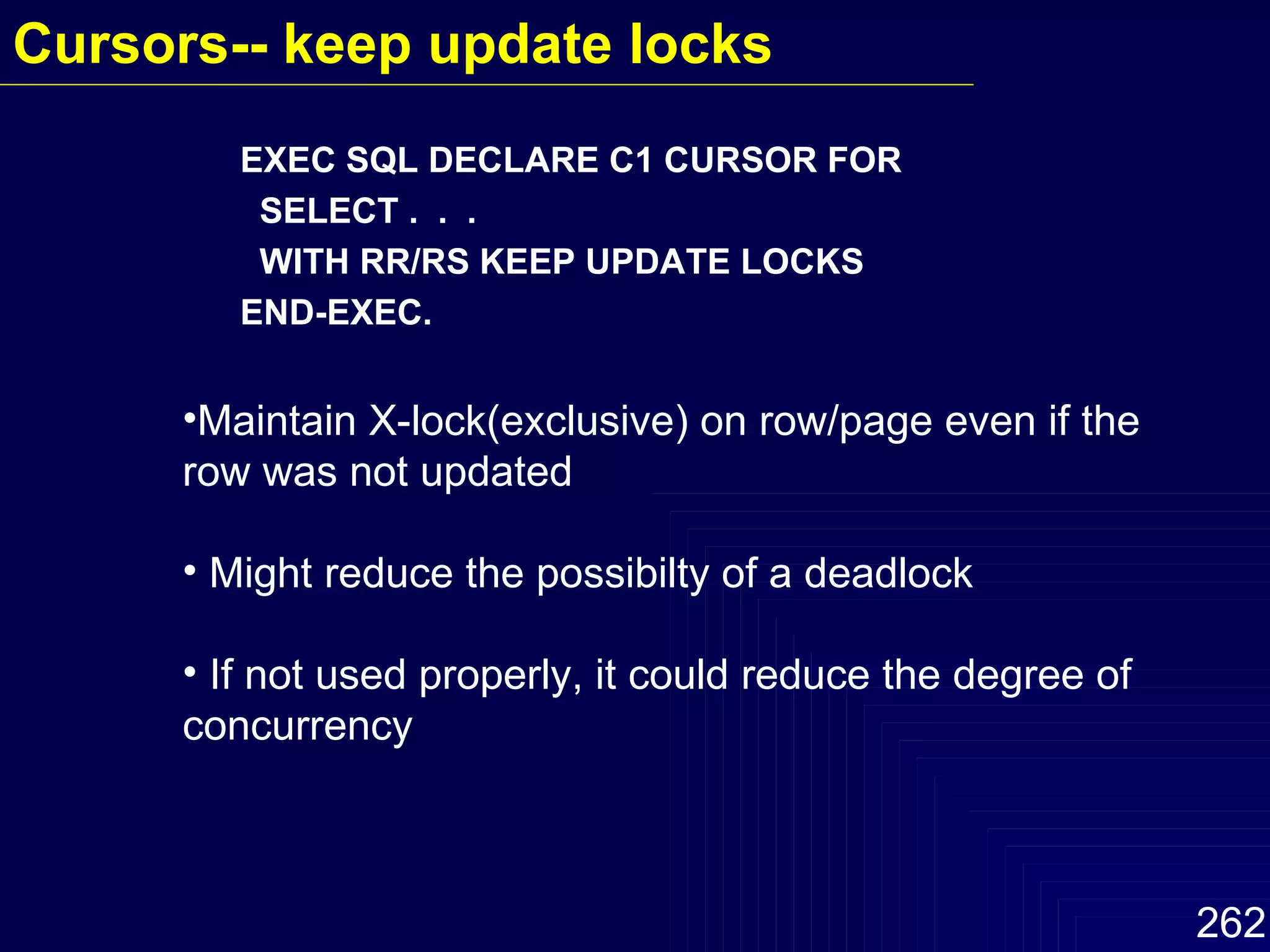 Cursors-- keep update locks

EXEC SQL DECLARE C1 CURSOR FOR
SELECT . . .
WITH RR/RS KEEP UPDATE LOCKS
END-EXEC.

•Maintain X-lock(exclusive) on row/page even if the row was not updated

• Might reduce the possibilty of a deadlock

• If not used properly, it could reduce the degree of concurrency

262